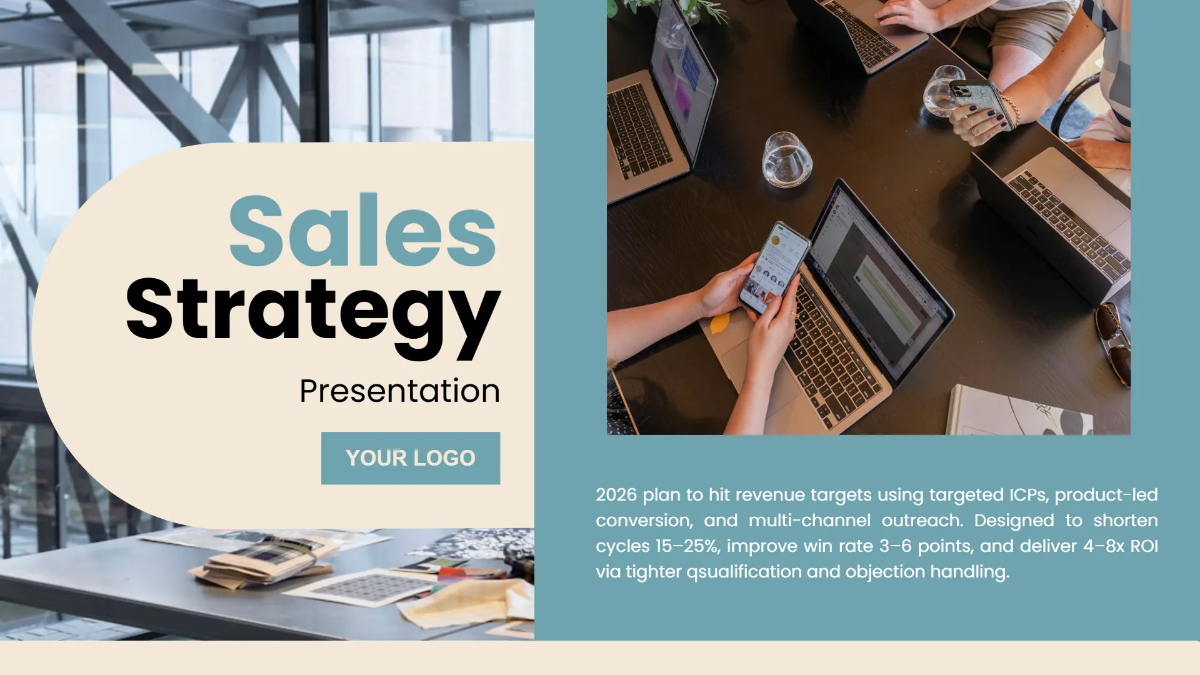 Sales
Strategy
Presentation

YOUR LOGO

2026 plan to hit revenue targets using targeted ICPs, product-led conversion, and multi-channel outreach. Designed to shorten cycles 15–25%, improve win rate 3–6 points, and deliver 4–8x ROI via tighter qsualification and objection handling.